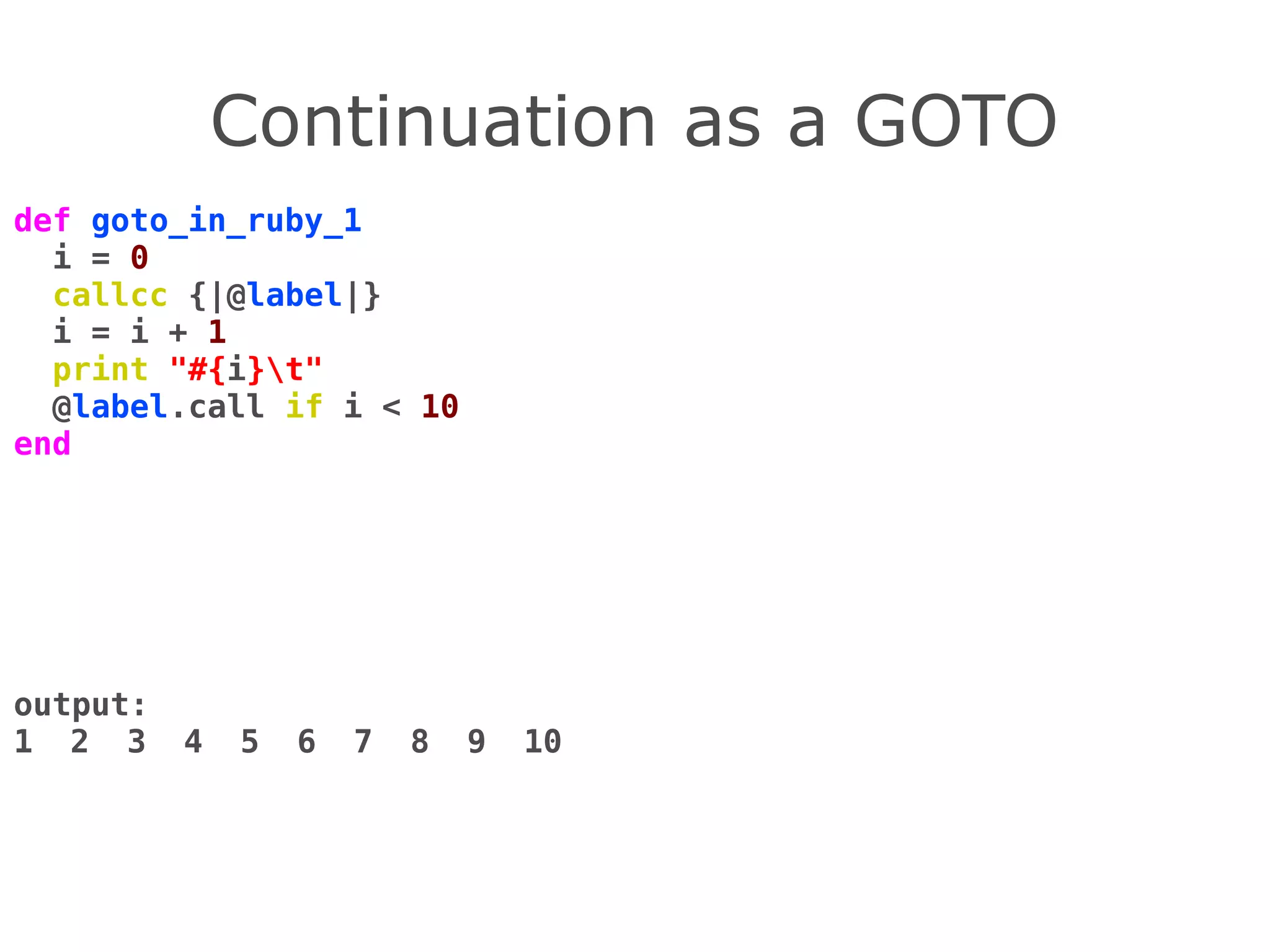 Continuation as a GOTO

def goto_in_ruby_1
  i = 0
  callcc {|@label|}
  i = i + 1
  print "#{i}\t"
  @label.call if i < 10
end

output:
1  2  3  4  5  6  7  8  9  10